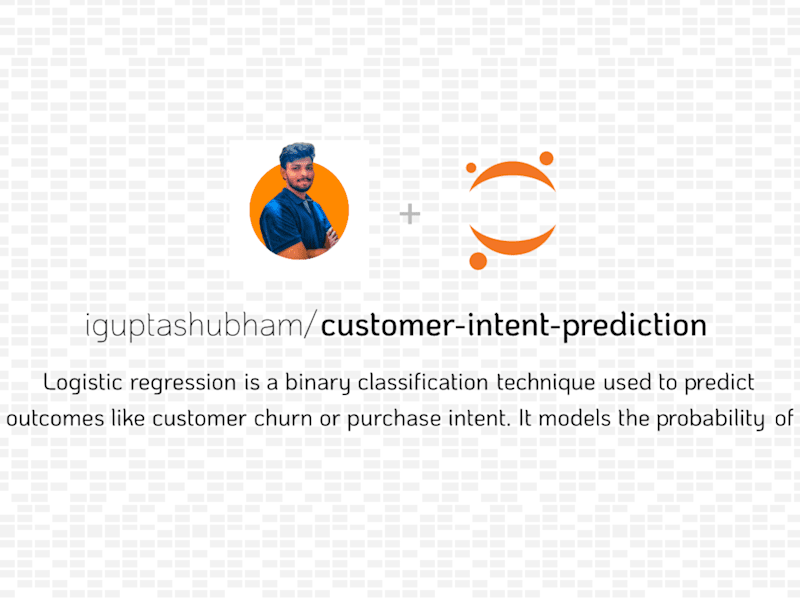 +

iguptashubham/customer-intent-prediction

Logistic regression is a binary classification technique used to predict outcomes like customer churn or purchase intent. It models the probability of